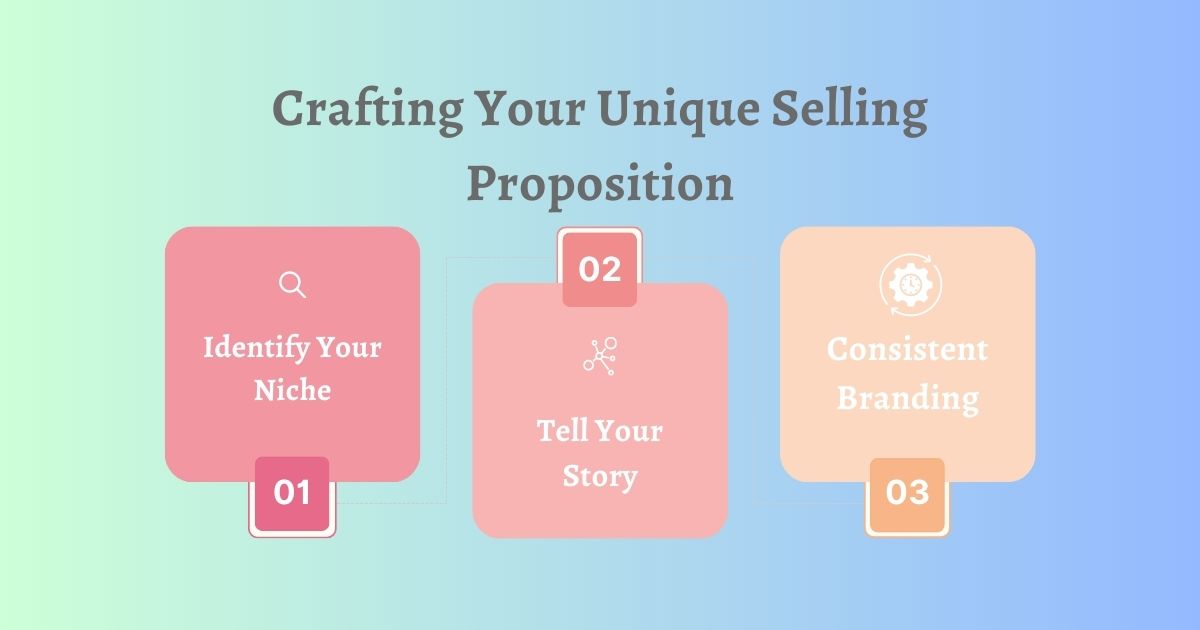 Crafting Your Unique Selling Proposition

Identify Your Niche

01

02

Tell Your Story

Consistent Branding

03